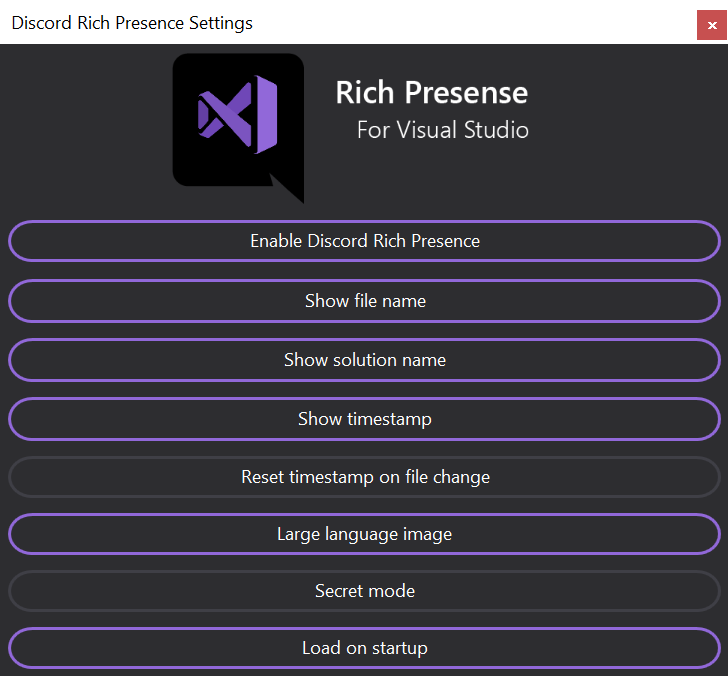 Discord Rich Presence Settings

×

Rich Presense
For Visual Studio

Enable Discord Rich Presence

Show file name

Show solution name

Show timestamp

Reset timestamp on file change

Large language image

Secret mode

Load on startup